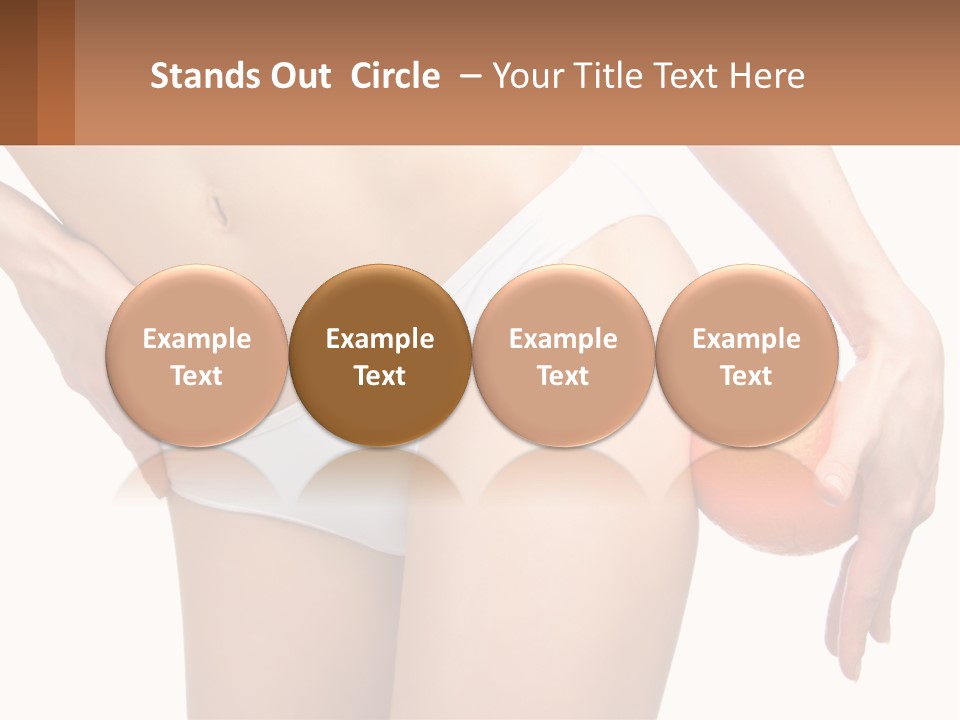 Stands Out Circle – Your Title Text Here

Example Text

Example Text

Example Text

Example Text